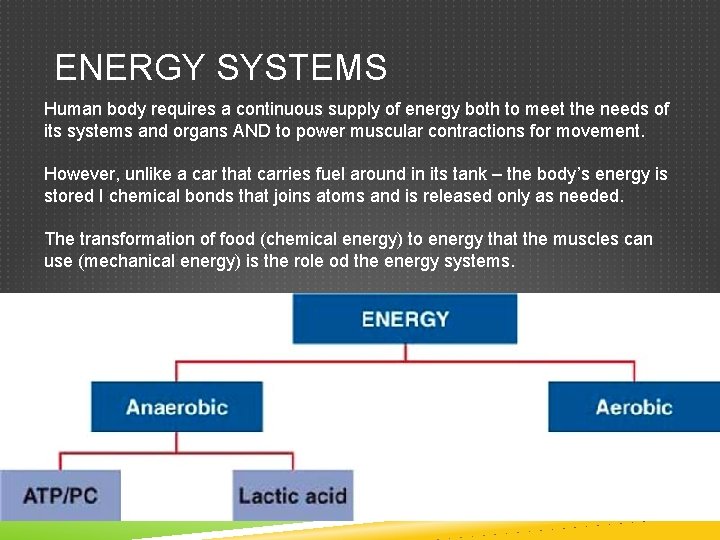 ENERGY SYSTEMS

Human body requires a continuous supply of energy both to meet the needs of its systems and organs AND to power muscular contractions for movement.

However, unlike a car that carries fuel around in its tank – the body's energy is stored I chemical bonds that joins atoms and is released only as needed.

The transformation of food (chemical energy) to energy that the muscles can use (mechanical energy) is the role od the energy systems.

ENERGY

Anaerobic

Aerobic

ATP/PC

Lactic acid